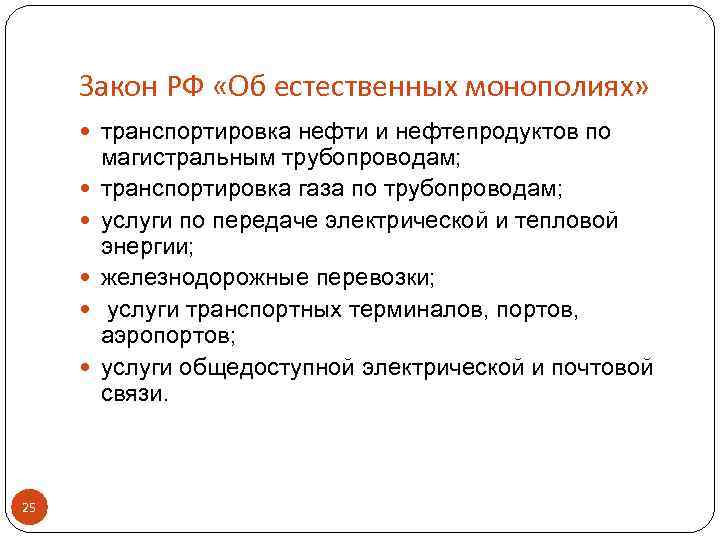 Закон РФ «Об естественных монополиях»

- транспортировка нефти и нефтепродуктов по магистральным трубопроводам;
- транспортировка газа по трубопроводам;
- услуги по передаче электрической и тепловой энергии;
- железнодорожные перевозки;
- услуги транспортных терминалов, портов, аэропортов;
- услуги общедоступной электрической и почтовой связи.

25